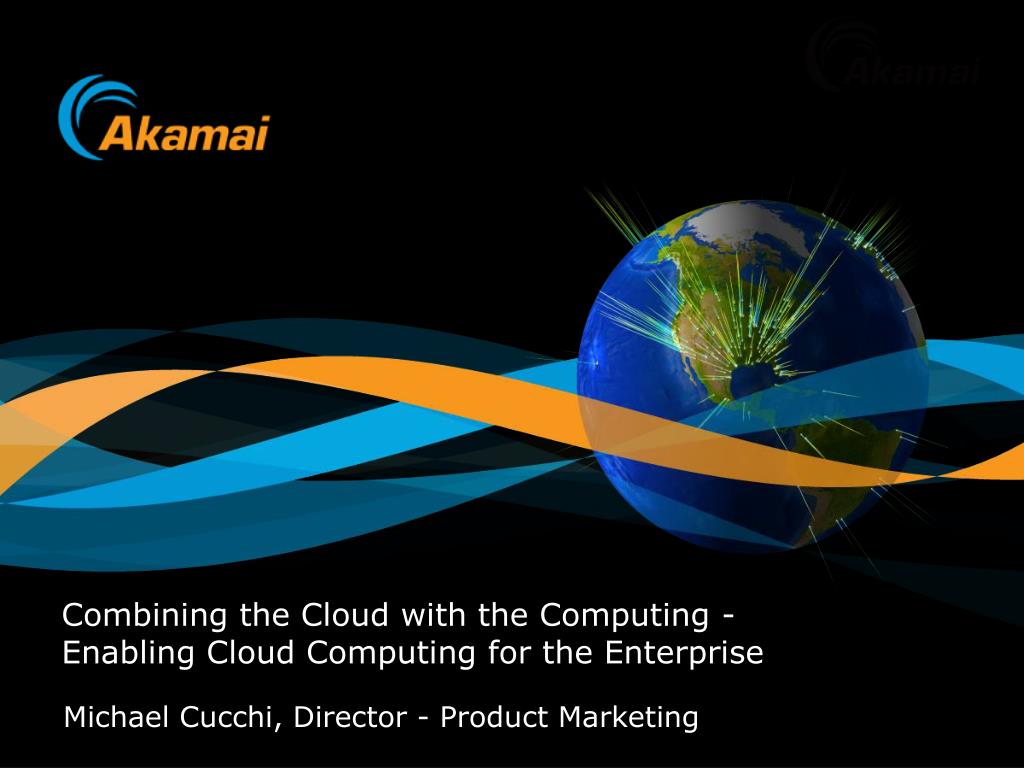 Akamai

Akamai

Combining the Cloud with the Computing - Enabling Cloud Computing for the Enterprise

Michael Cucchi, Director - Product Marketing